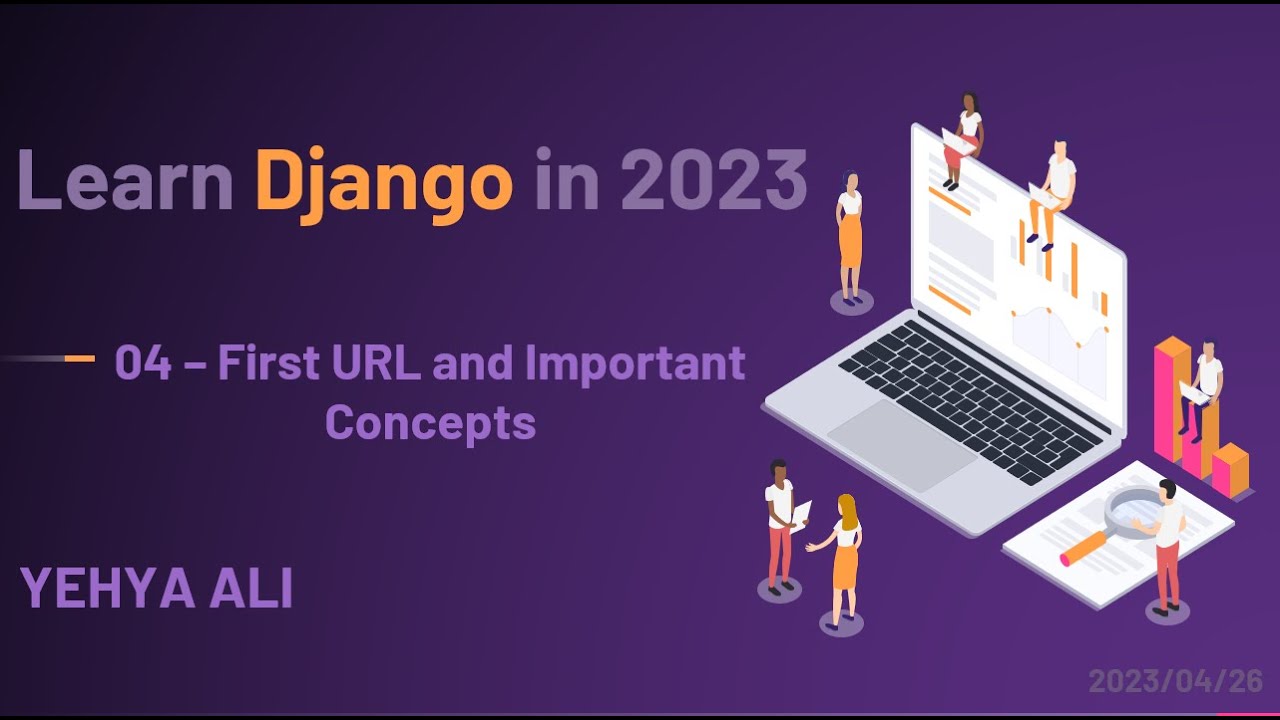 Learn Django in 2023

04 – First URL and Important Concepts

YEHYA ALI

2023/04/26